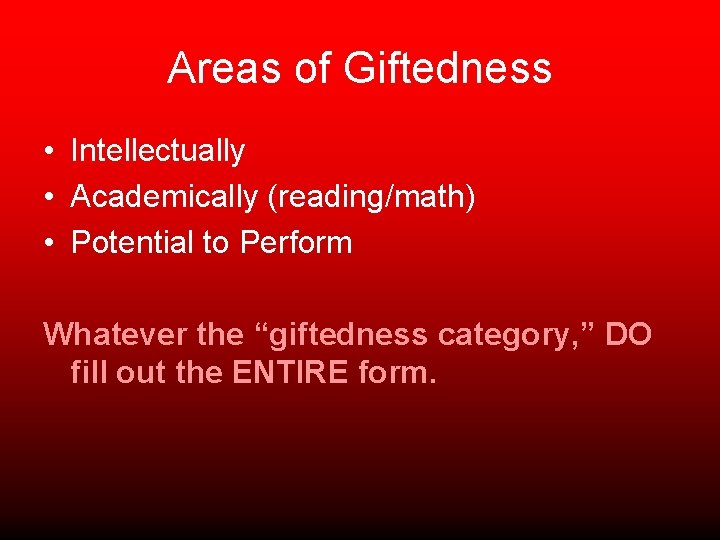 Areas of Giftedness

• Intellectually
• Academically (reading/math)
• Potential to Perform

Whatever the “giftedness category,” DO fill out the ENTIRE form.